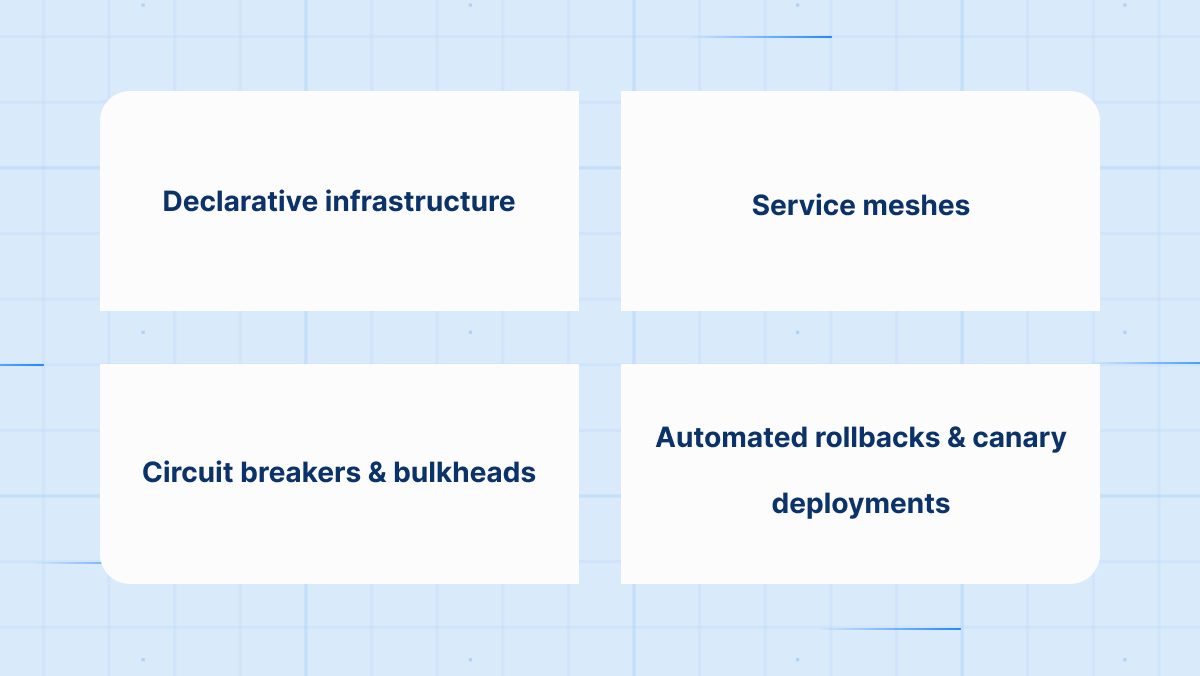 Declarative infrastructure

Service meshes

Circuit breakers & bulkheads

Automated rollbacks & canary deployments